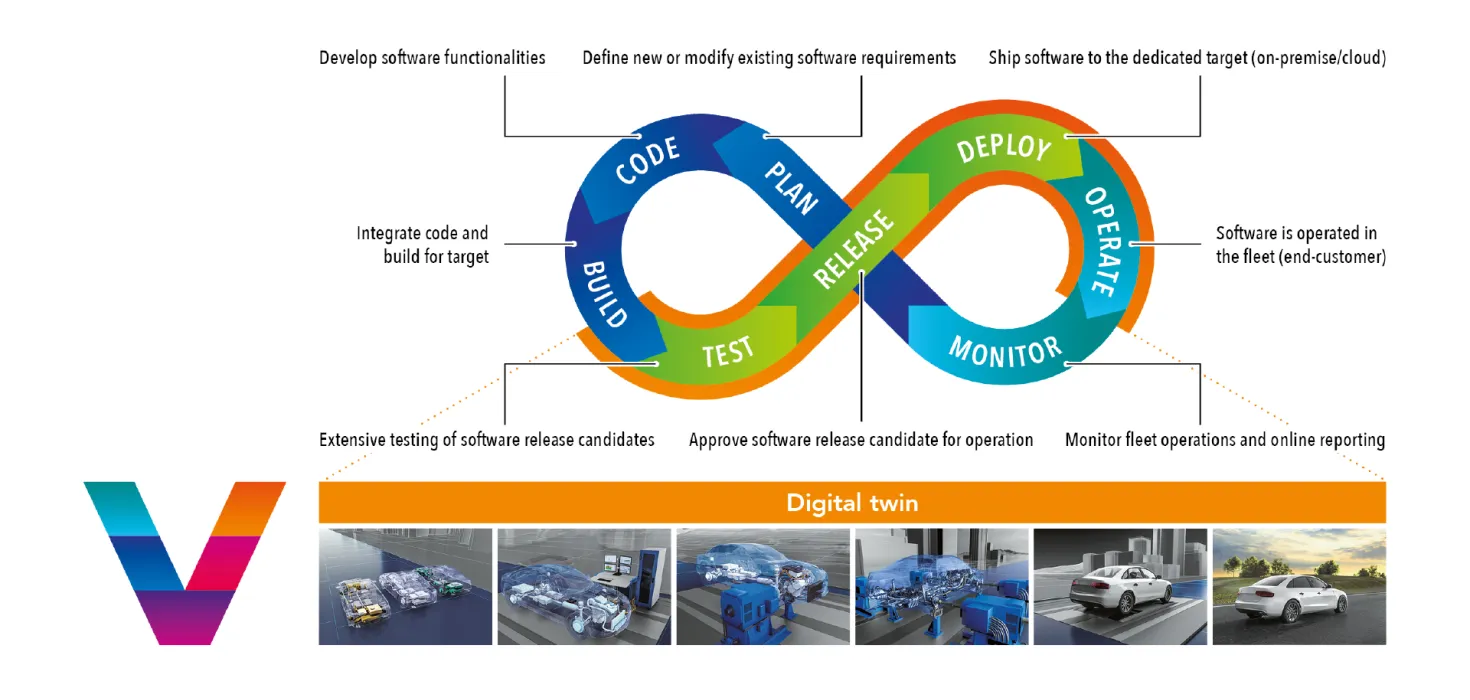 Develop software functionalities

Define new or modify existing software requirements

Ship software to the dedicated target (on-premise/cloud)

CODE

PLAN

DEPLOY

Integrate code and build for target

BUILD

RELEASE

OPERATE

Software is operated in the fleet (end-customer)

TEST

MONITOR

Extensive testing of software release candidates

Approve software release candidate for operation

Monitor fleet operations and online reporting

Digital twin